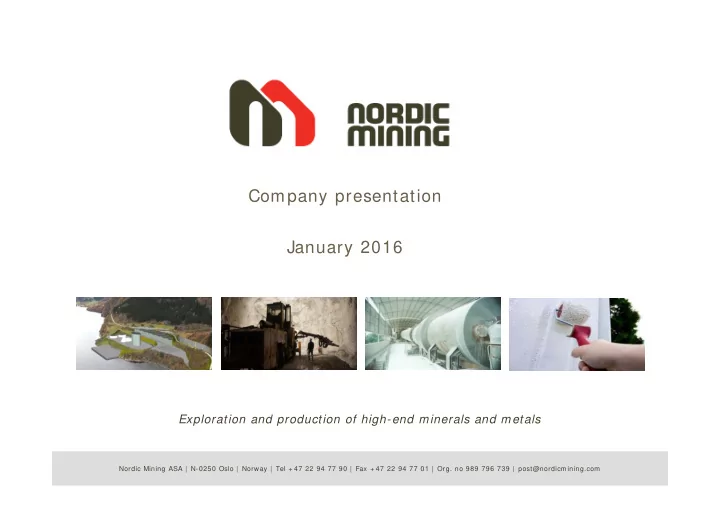 NORDIC MINING

Company presentation

January 2016

Exploration and production of high-end minerals and metals

Nordic Mining ASA | N-0250 Oslo | Norway | Tel +47 22 94 77 90 | Fax +47 22 94 77 01 | Org. no 989 796 739 | post@nordicmining.com